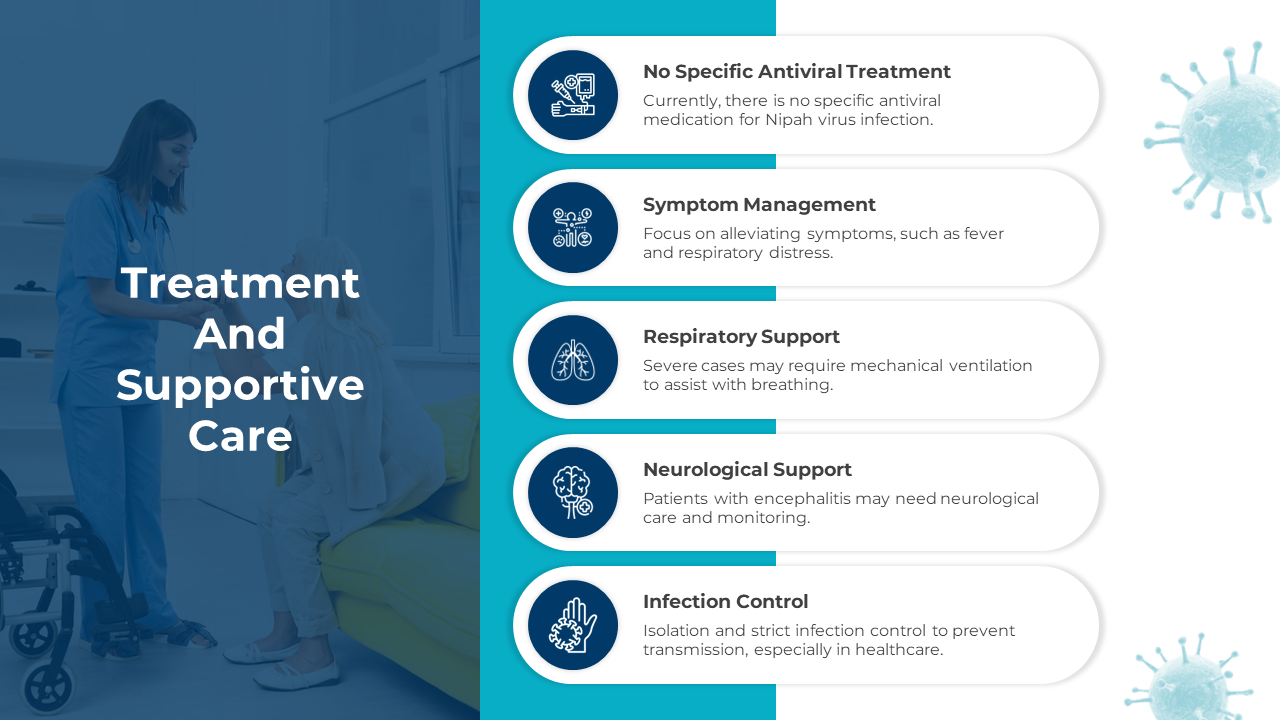 Treatment And Supportive Care

No Specific Antiviral Treatment

Currently, there is no specific antiviral medication for Nipah virus infection.

Symptom Management

Focus on alleviating symptoms, such as fever and respiratory distress.

Respiratory Support

Severe cases may require mechanical ventilation to assist with breathing.

Neurological Support

Patients with encephalitis may need neurological care and monitoring.

Infection Control

Isolation and strict infection control to prevent transmission, especially in healthcare.